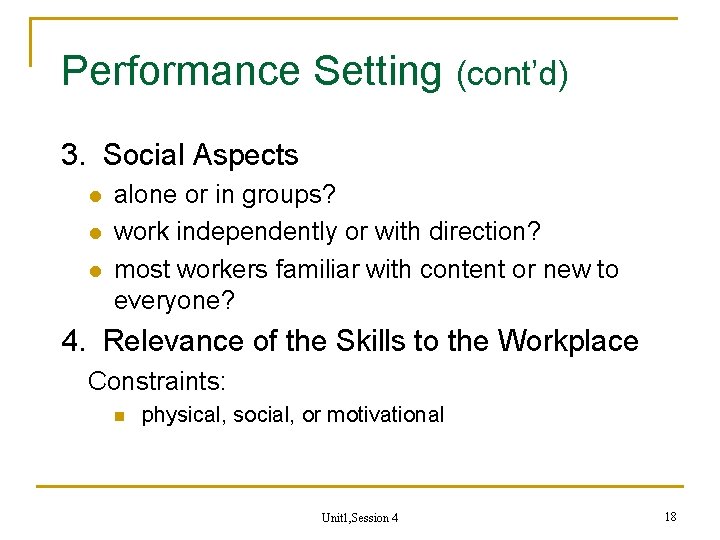 Performance Setting (cont'd)

3. Social Aspects

- alone or in groups?
- work independently or with direction?
- most workers familiar with content or new to everyone?

4. Relevance of the Skills to the Workplace

Constraints:

- physical, social, or motivational

Unit1,Session 4

18